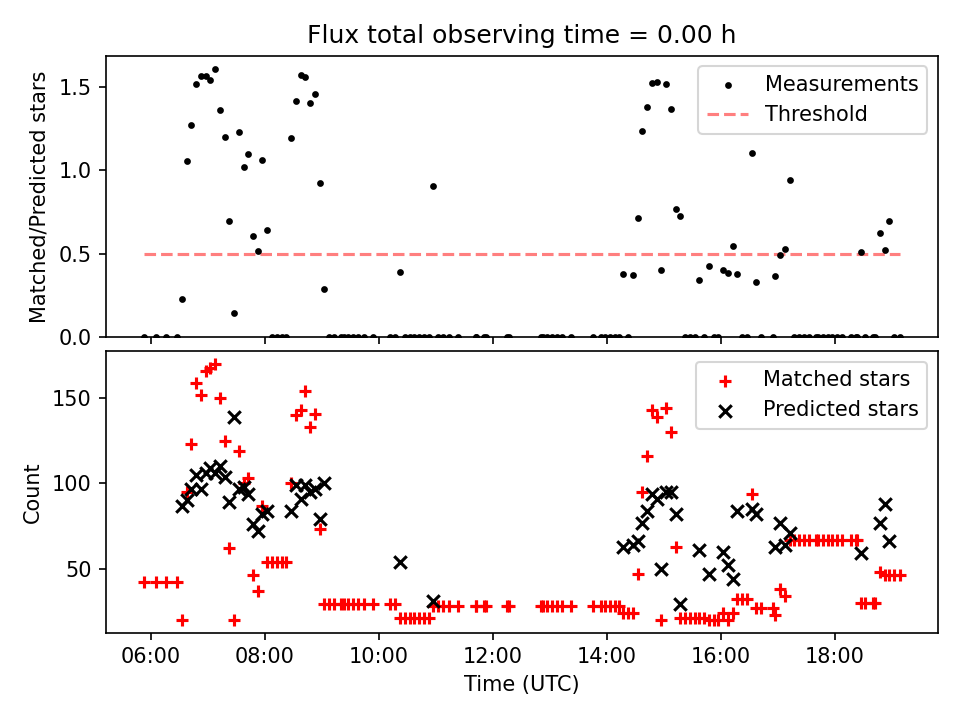 Flux total observing time = 0.00 h

Matched/Predicted stars

1.5
1.0
0.5
0.0

Measurements
Threshold

Count

150
100
50

Matched stars
Predicted stars

06:00
08:00
10:00
12:00
14:00
16:00
18:00

Time (UTC)